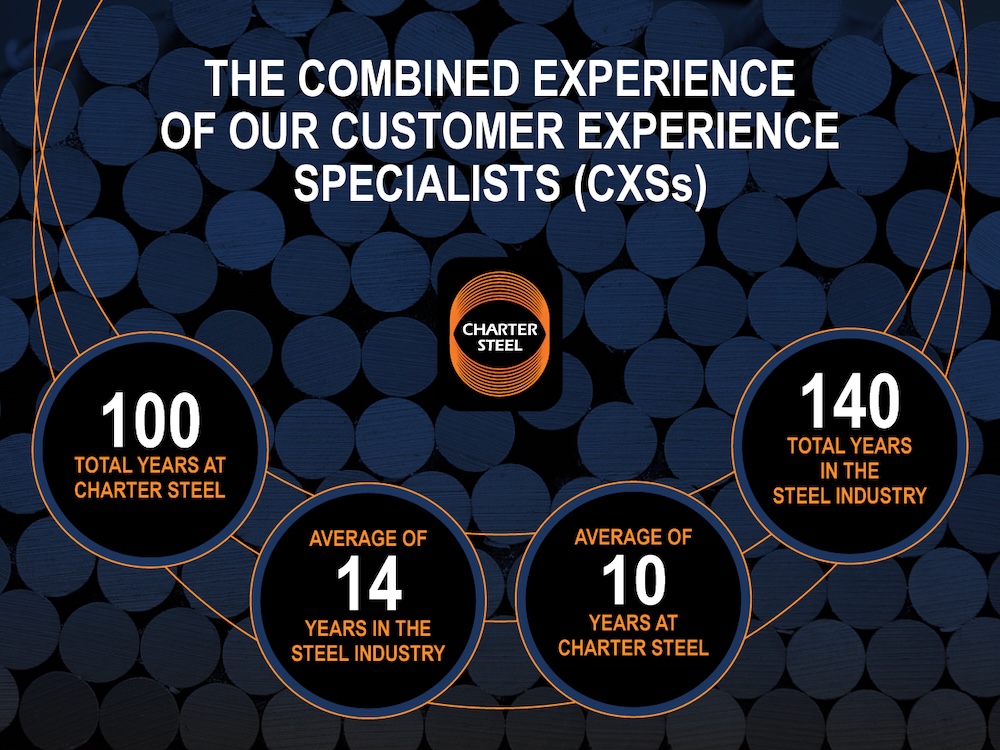 THE COMBINED EXPERIENCE OF OUR CUSTOMER EXPERIENCE SPECIALISTS (CXSs)

CHARTER STEEL

100
TOTAL YEARS AT CHARTER STEEL

AVERAGE OF
14
YEARS IN THE STEEL INDUSTRY

AVERAGE OF
10
YEARS AT CHARTER STEEL

140
TOTAL YEARS IN THE STEEL INDUSTRY